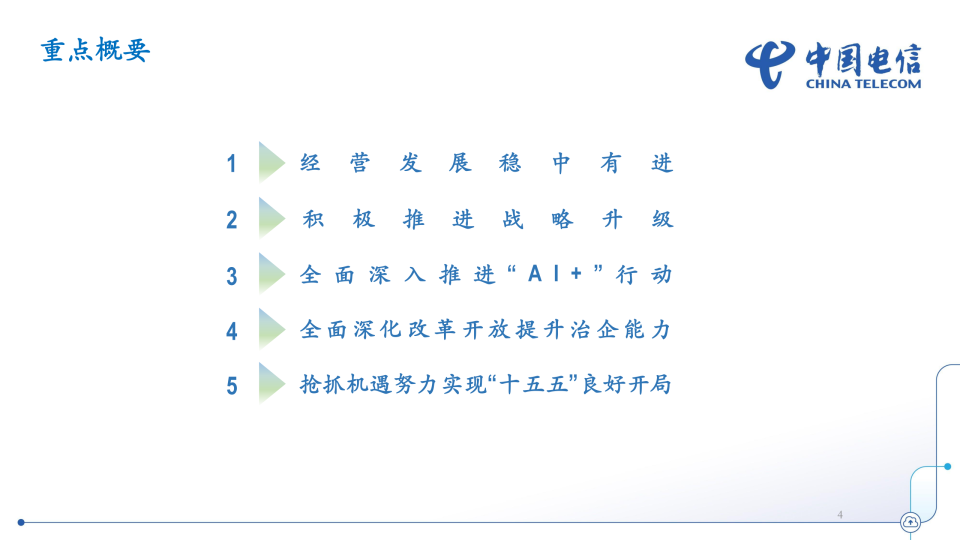 重点概要

中国电信
CHINA TELECOM

1 经营发展稳中有进

2 积极推进战略升级

3 全面深入推进“AI+”行动

4 全面深化改革开放提升治企能力

5 抢抓机遇努力实现“十五五”良好开局

4